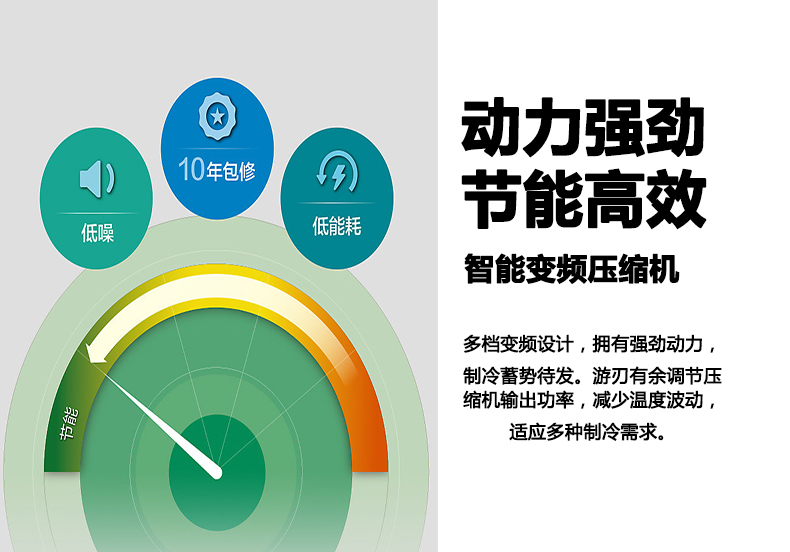 低噪

10年包修

低能耗

节能

动力强劲
节能高效

智能变频压缩机

多档变频设计，拥有强劲动力，制冷蓄势待发。游刃有余调节压缩机输出功率，减少温度波动，适应多种制冷需求。